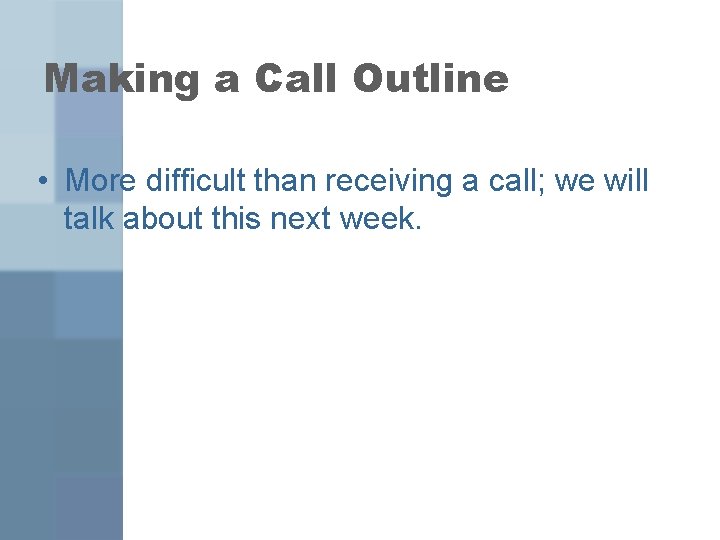 Making a Call Outline

• More difficult than receiving a call; we will talk about this next week.